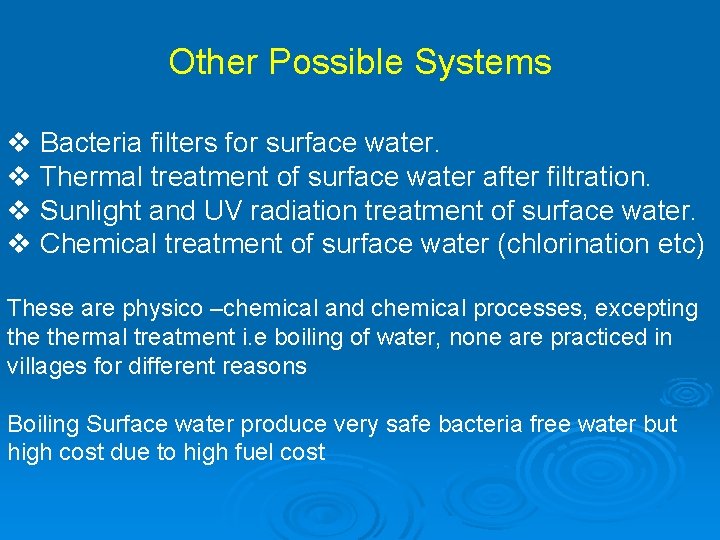 Other Possible Systems

❖ Bacteria filters for surface water.
❖ Thermal treatment of surface water after filtration.
❖ Sunlight and UV radiation treatment of surface water.
❖ Chemical treatment of surface water (chlorination etc)

These are physico –chemical and chemical processes, excepting the thermal treatment i.e boiling of water, none are practiced in villages for different reasons

Boiling Surface water produce very safe bacteria free water but high cost due to high fuel cost